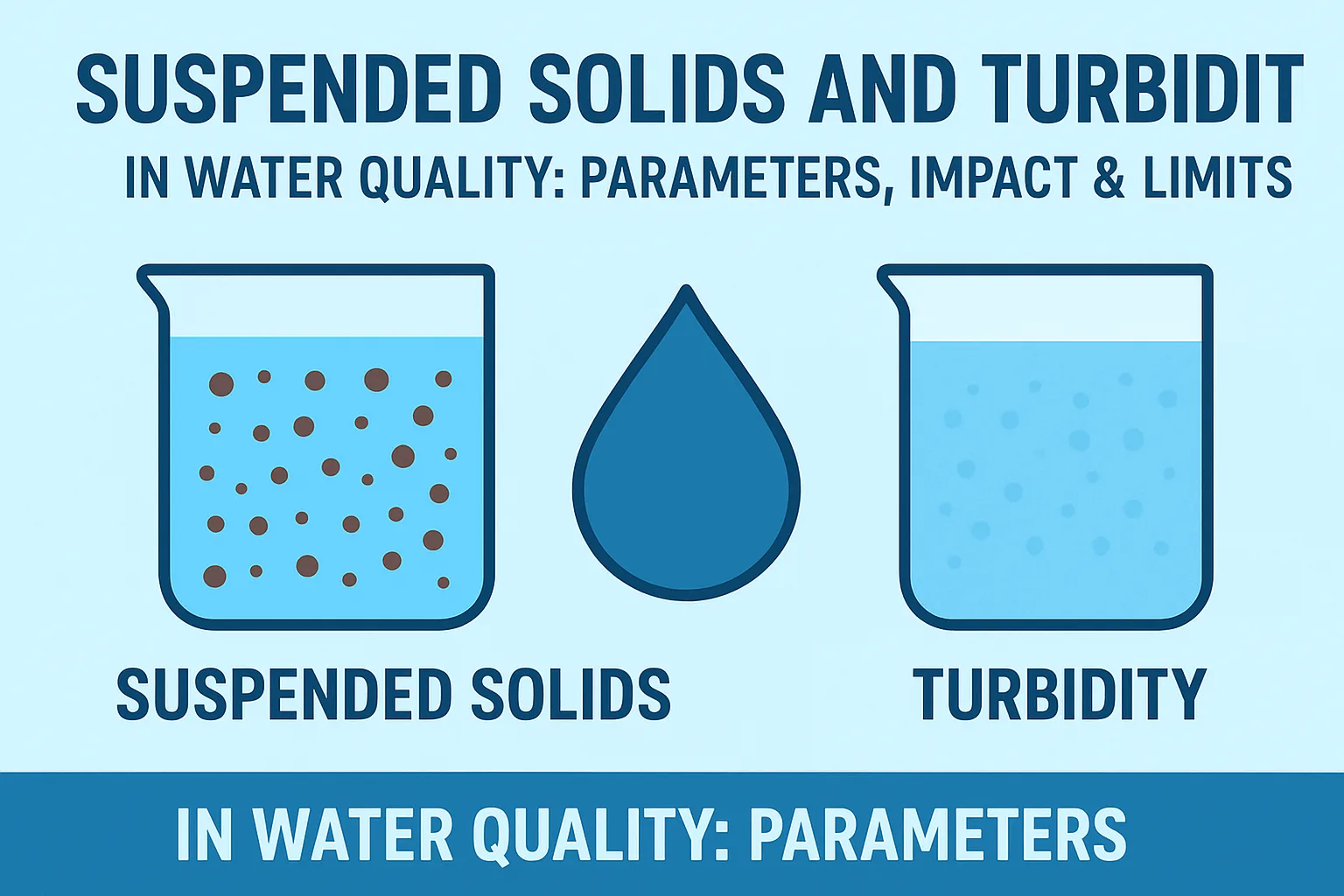 SUSPENDED SOLIDS AND TURBIDIT

IN WATER QUALITY: PARAMETERS, IMPACT & LIMITS

SUSPENDED SOLIDS

TURBIDITY

IN WATER QUALITY: PARAMETERS